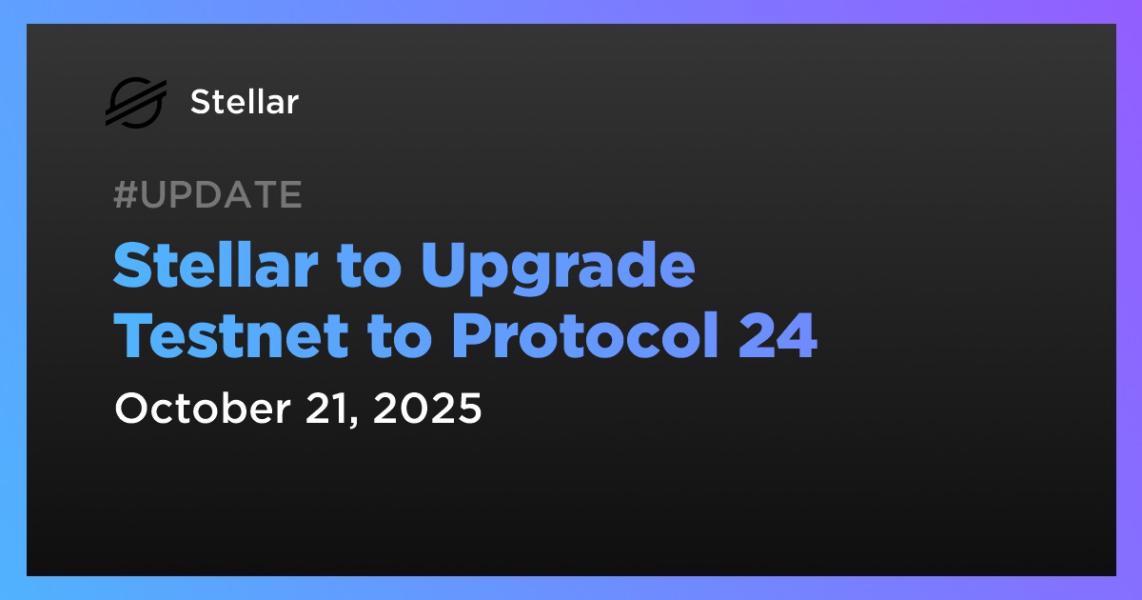 Stellar

#UPDATE

Stellar to Upgrade Testnet to Protocol 24

October 21, 2025